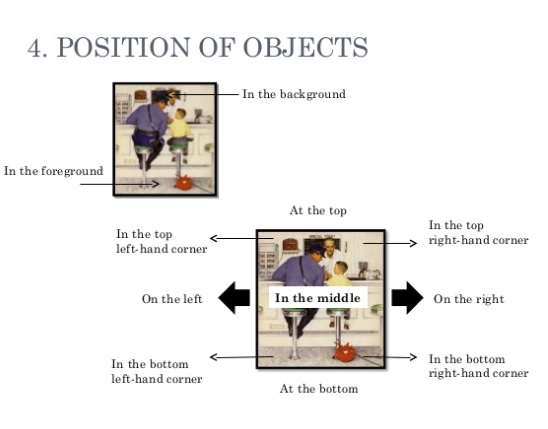 4. POSITION OF OBJECTS

In the background

In the foreground

At the top

In the top left-hand corner

In the top right-hand corner

On the left

In the middle

On the right

In the bottom left-hand corner

In the bottom right-hand corner

At the bottom